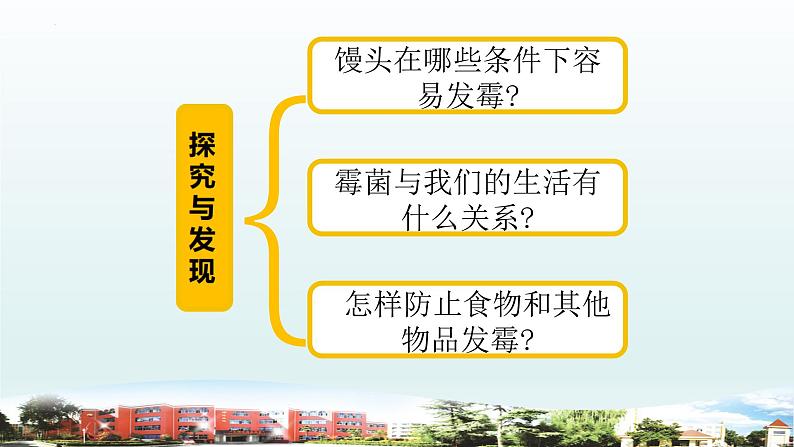 探究与发现

馒头在哪些条件下容易发霉?

霉菌与我们的生活有什么关系?

怎样防止食物和其他物品发霉?